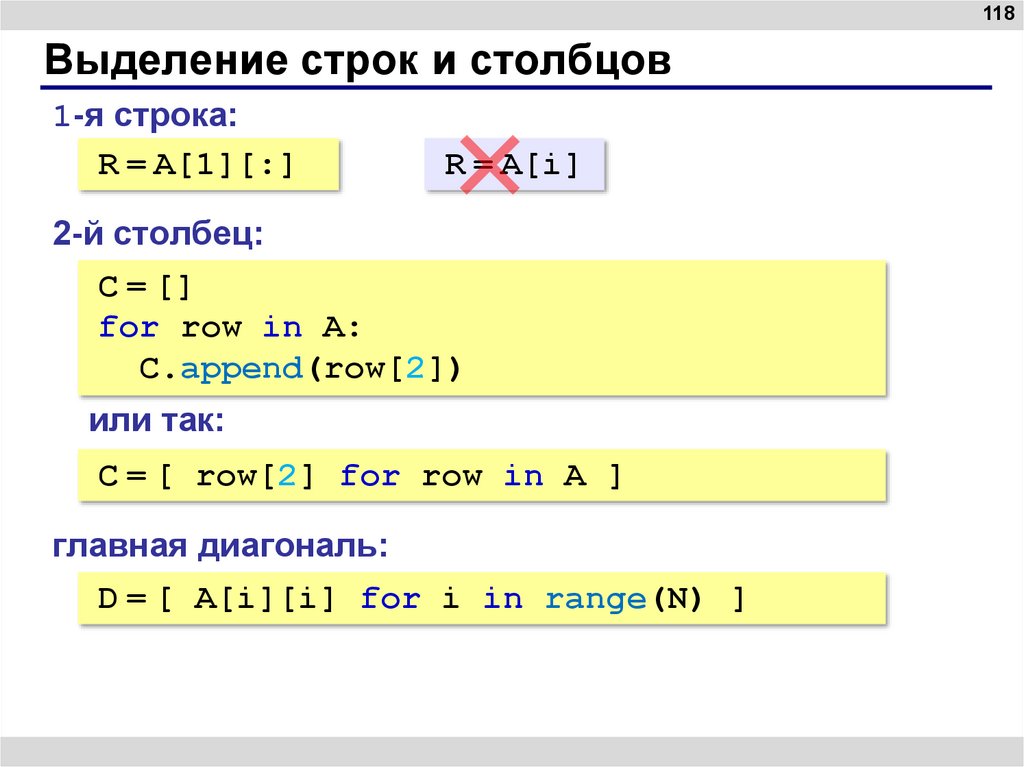 118

Выделение строк и столбцов

1-я строка:

R = A[1][:]

R = A[i]

2-й столбец:

C = []
for row in A:
  C.append(row[2])

или так:

C = [ row[2] for row in A ]

главная диагональ:

D = [ A[i][i] for i in range(N) ]